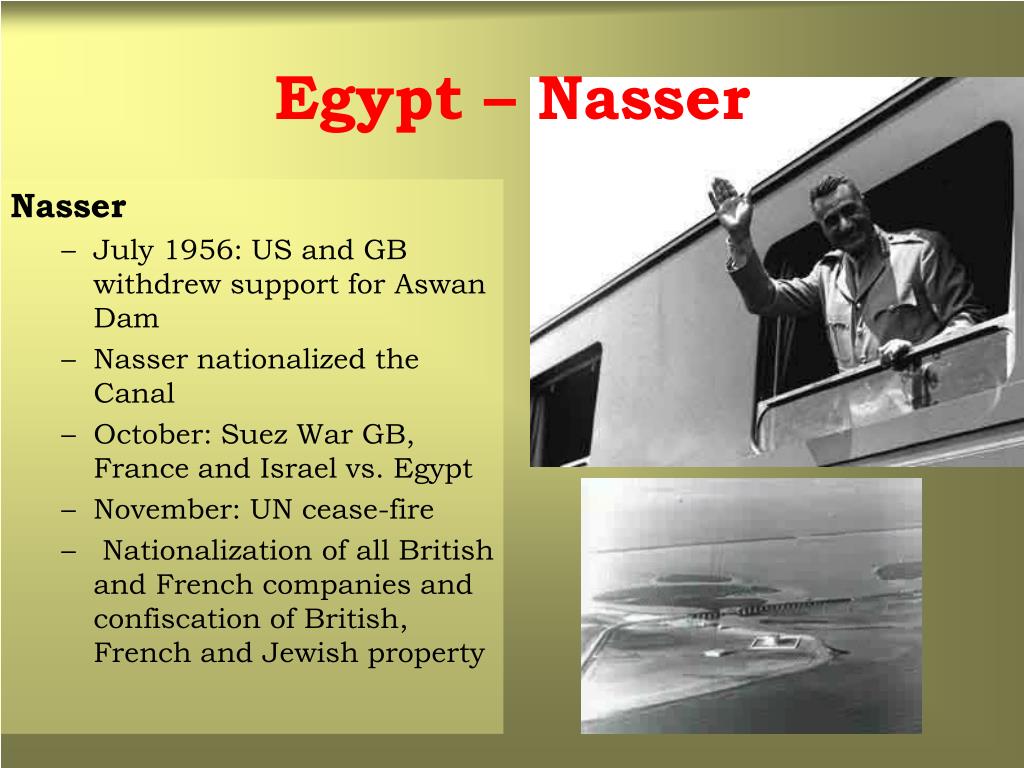 Egypt – Nasser

Nasser
– July 1956: US and GB withdrew support for Aswan Dam
– Nasser nationalized the Canal
– October: Suez War GB, France and Israel vs. Egypt
– November: UN cease-fire
– Nationalization of all British and French companies and confiscation of British, French and Jewish property